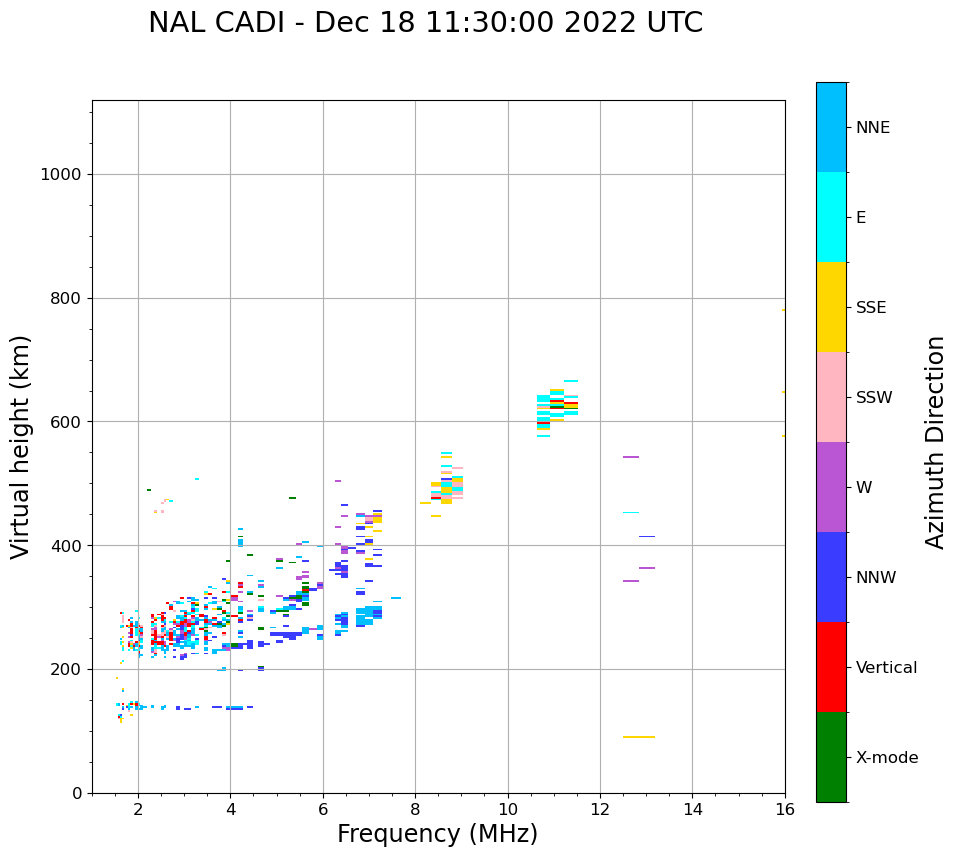 NAL CADI - Dec 18 11:30:00 2022 UTC

Virtual height (km)

1000
800
600
400
200
0

2
4
6
8
10
12
14
16

Frequency (MHz)

NNE
E
SSE
SSW
W
NNW
Vertical
X-mode

Azimuth Direction